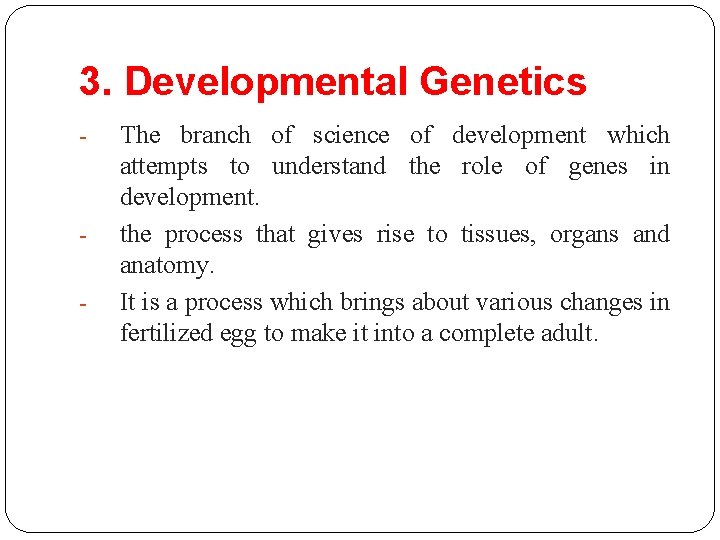 3. Developmental Genetics

- The branch of science of development which attempts to understand the role of genes in development.

- the process that gives rise to tissues, organs and anatomy.

- It is a process which brings about various changes in fertilized egg to make it into a complete adult.